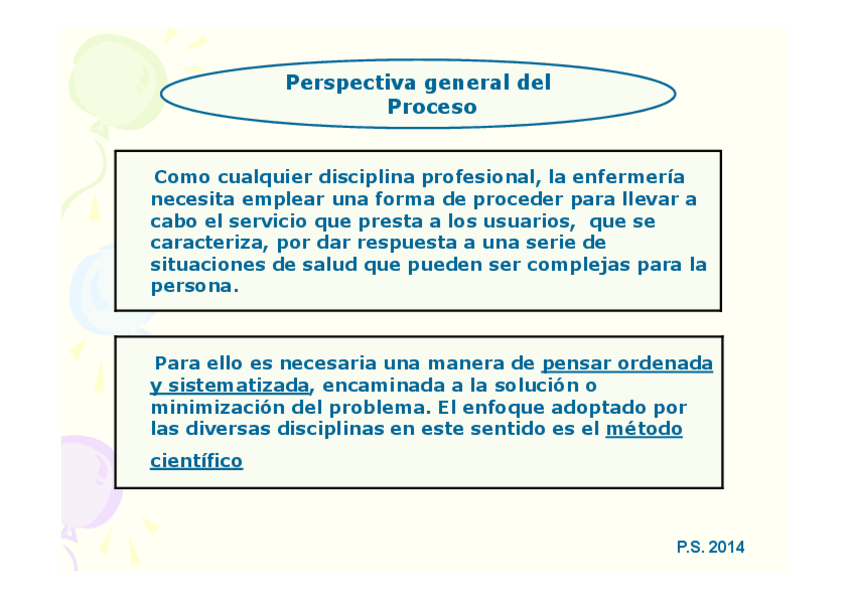 Perspectiva general del Proceso

Como cualquier disciplina profesional, la enfermería necesita emplear una forma de proceder para llevar a cabo el servicio que presta a los usuarios, que se caracteriza, por dar respuesta a una serie de situaciones de salud que pueden ser complejas para la persona.

Para ello es necesaria una manera de pensar ordenada y sistematizada, encaminada a la solución o minimización del problema. El enfoque adoptado por las diversas disciplinas en este sentido es el método científico

P.S. 2014